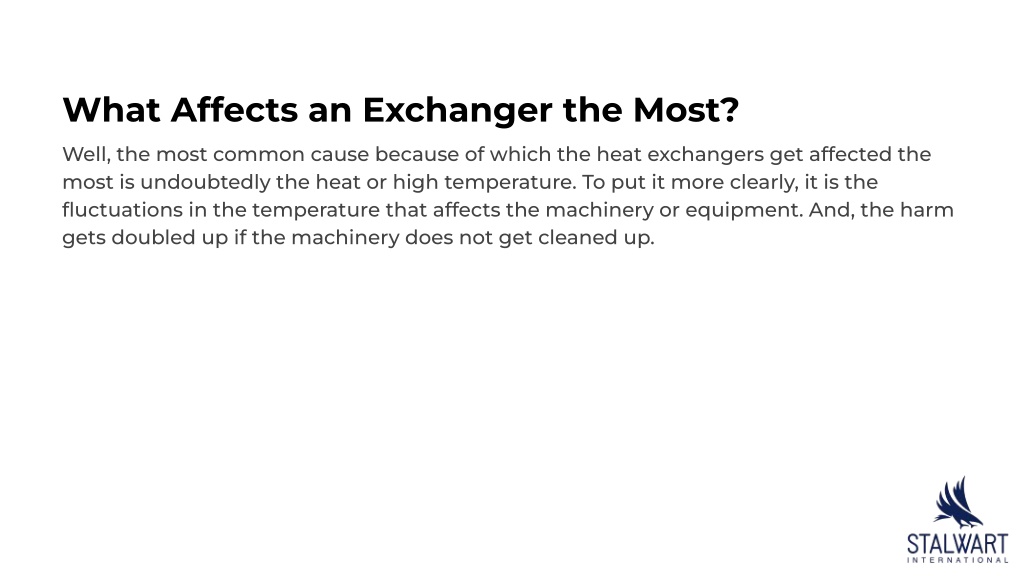 What Affects an Exchanger the Most?

Well, the most common cause because of which the heat exchangers get affected the most is undoubtedly the heat or high temperature. To put it more clearly, it is the fluctuations in the temperature that affects the machinery or equipment. And, the harm gets doubled up if the machinery does not get cleaned up.

STALWART
INTERNATIONAL